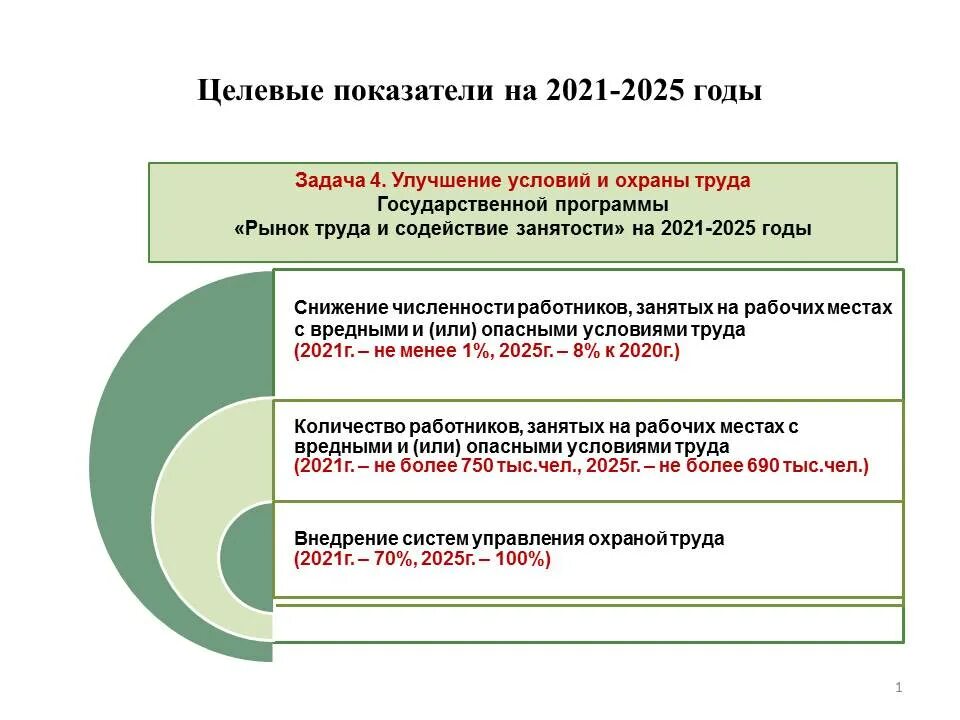 Целевые показатели на 2021-2025 годы

Задача 4. Улучшение условий и охраны труда
Государственной программы
«Рынок труда и содействие занятости» на 2021-2025 годы

Снижение численности работников, занятых на рабочих местах с вредными и (или) опасными условиями труда
(2021г. – не менее 1%, 2025г. – 8% к 2020г.)

Количество работников, занятых на рабочих местах с вредными и (или) опасными условиями труда
(2021г. – не более 750 тыс.чел., 2025г. – не более 690 тыс.чел.)

Внедрение систем управления охраной труда
(2021г. – 70%, 2025г. – 100%)

1